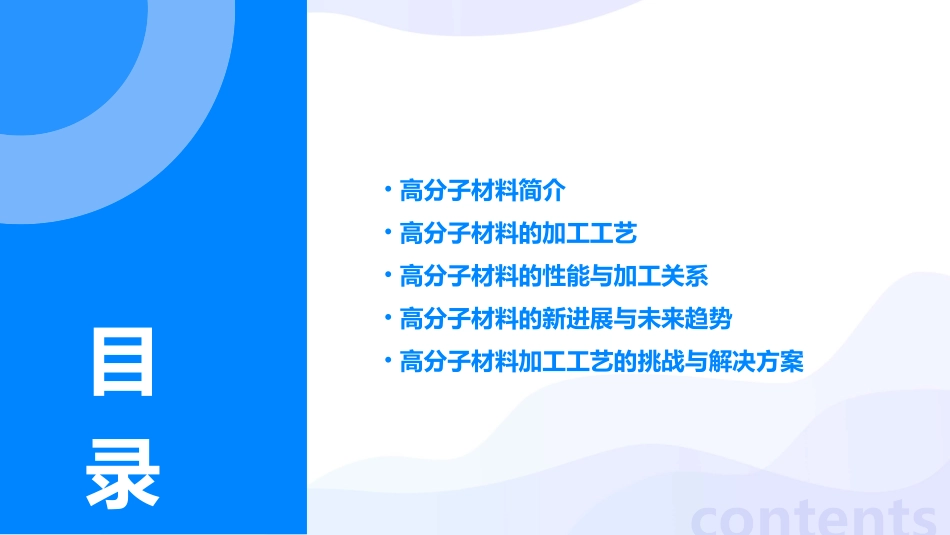 目录

· 高分子材料简介
· 高分子材料的加工工艺
· 高分子材料的性能与加工关系
· 高分子材料的新进展与未来趋势
· 高分子材料加工工艺的挑战与解决方案

contents